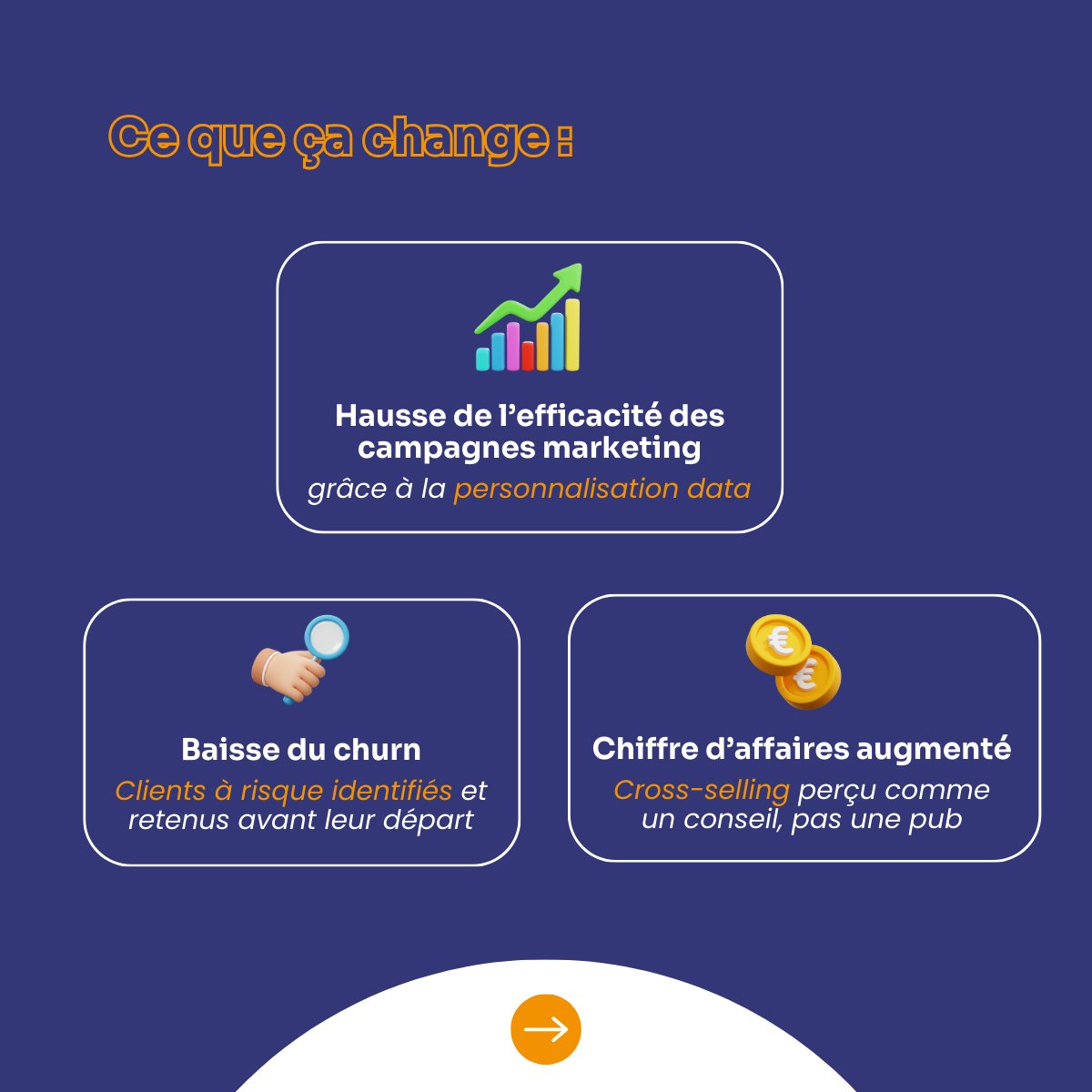 Ce que ça change :

Hausse de l’efficacité des campagnes marketing
grâce à la personnalisation data

Baisse du churn
Clients à risque identifiés et retenus avant leur départ

Chiffre d’affaires augmenté
Cross-selling perçu comme un conseil, pas une pub